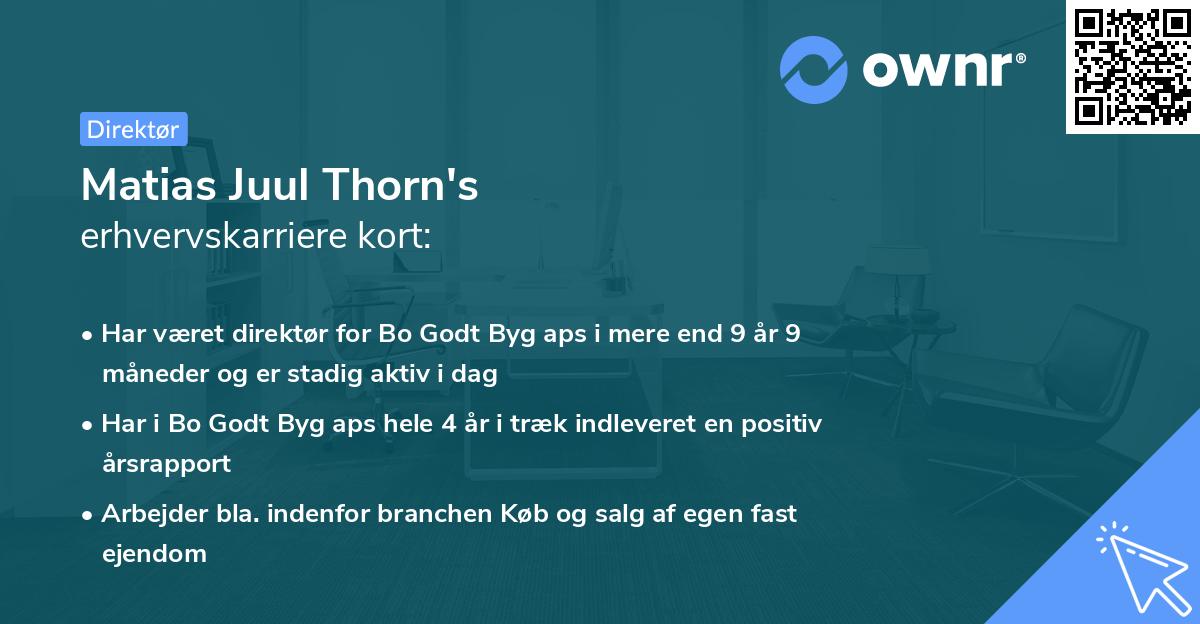 ownr®

Direktør

Matias Juul Thorn's
erhvervskarriere kort:

• Har været direktør for Bo Godt Byg aps i mere end 9 år 9 måneder og er stadig aktiv i dag

• Har i Bo Godt Byg aps hele 4 år i træk indleveret en positiv årsrapport

• Arbejder bla. indenfor branchen Køb og salg af egen fast ejendom